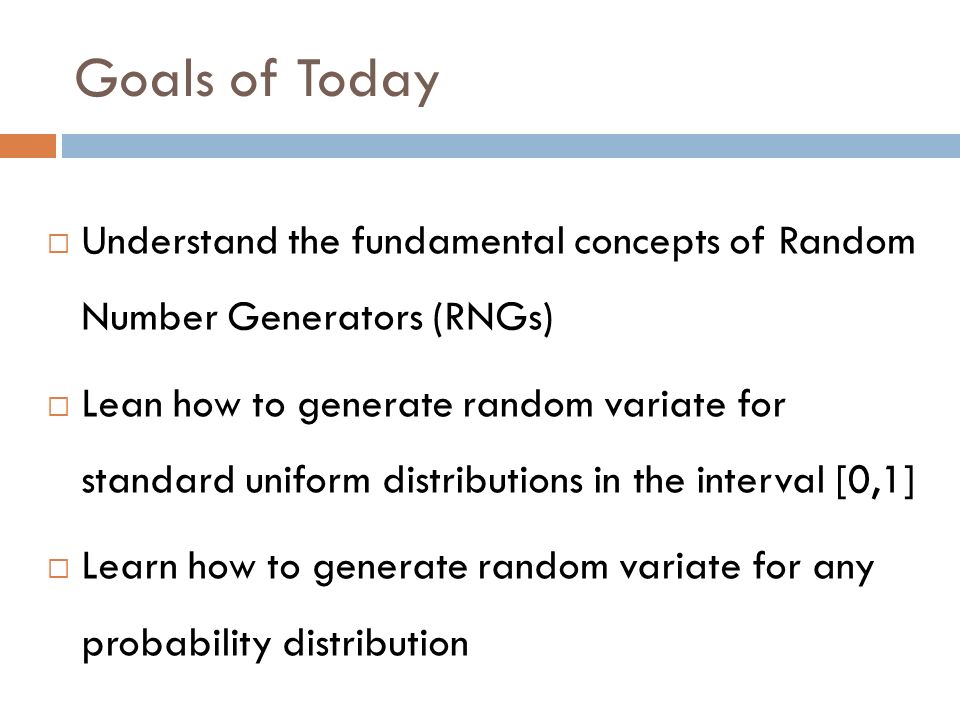 Goals of Today

□ Understand the fundamental concepts of Random Number Generators (RNGs)

□ Lean how to generate random variate for standard uniform distributions in the interval [0,1]

□ Learn how to generate random variate for any probability distribution